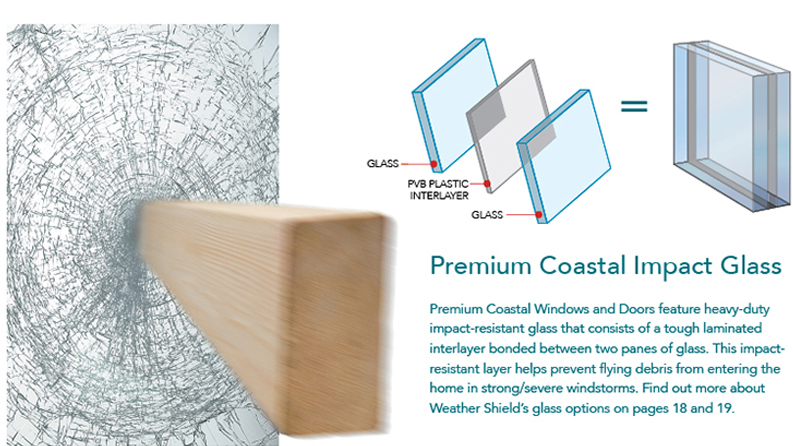 GLASS

PVB PLASTIC INTERLAYER

GLASS

=

Premium Coastal Impact Glass

Premium Coastal Windows and Doors feature heavy-duty impact-resistant glass that consists of a tough laminated interlayer bonded between two panes of glass. This impact-resistant layer helps prevent flying debris from entering the home in strong/severe windstorms. Find out more about Weather Shield's glass options on pages 18 and 19.